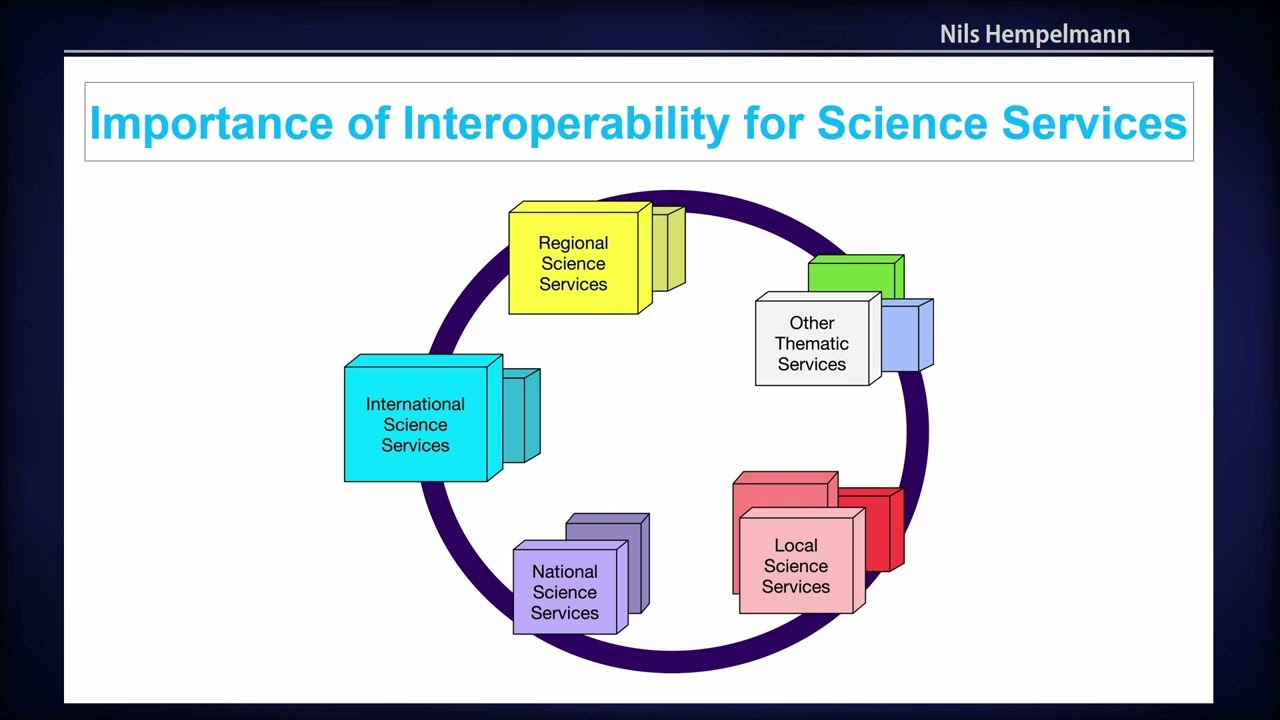 Nils Hempelmann

Importance of Interoperability for Science Services

Regional Science Services

Other Thematic Services

International Science Services

Local Science Services

National Science Services